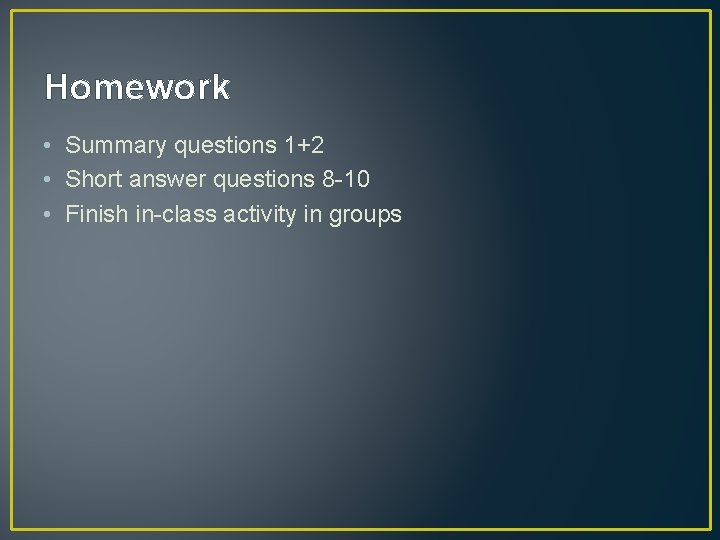 Homework

• Summary questions 1+2
• Short answer questions 8-10
• Finish in-class activity in groups